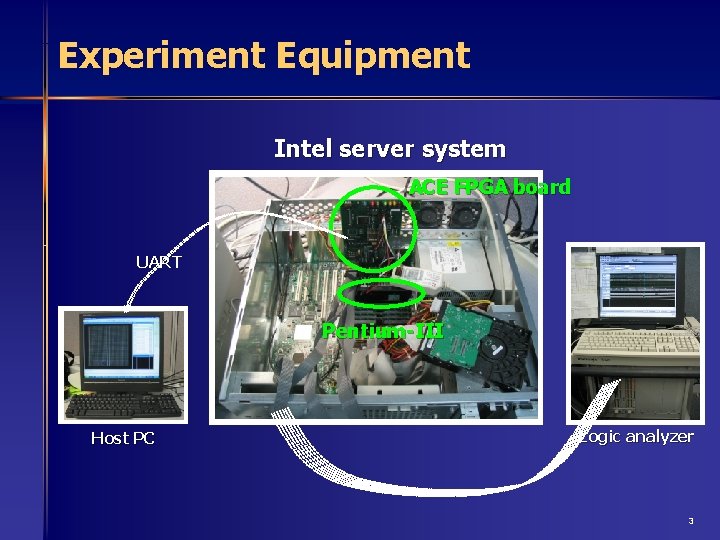 Experiment Equipment

Intel server system

ACE FPGA board

UART

Pentium-III

Host PC

Logic analyzer

3